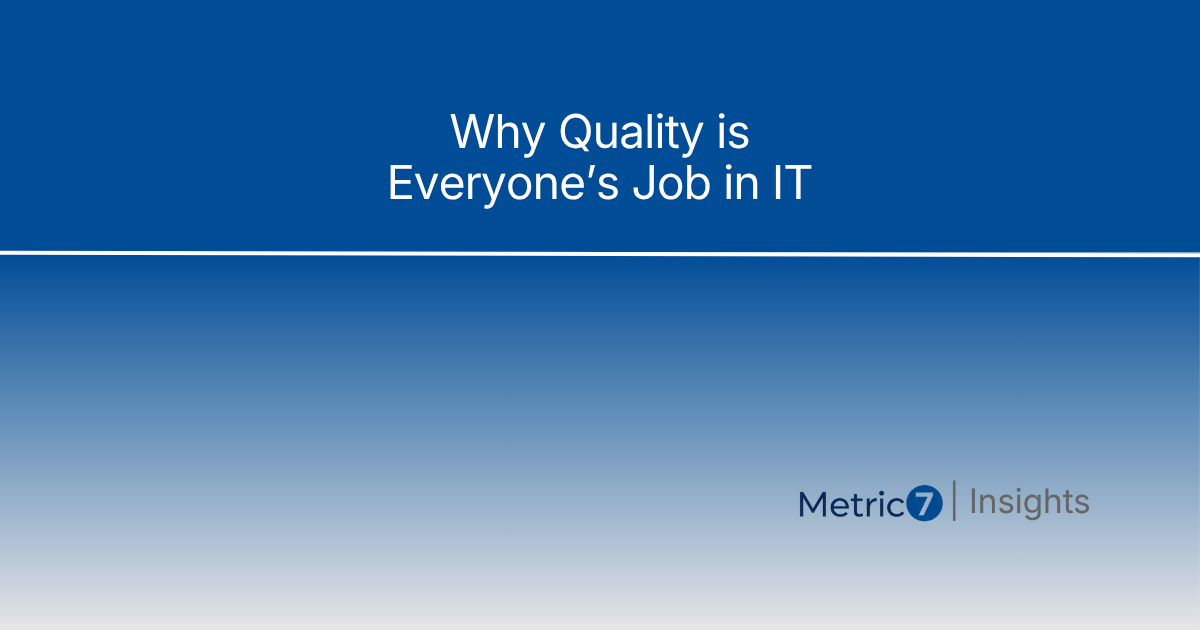 Why Quality is
Everyone’s Job in IT

Metric7 | Insights